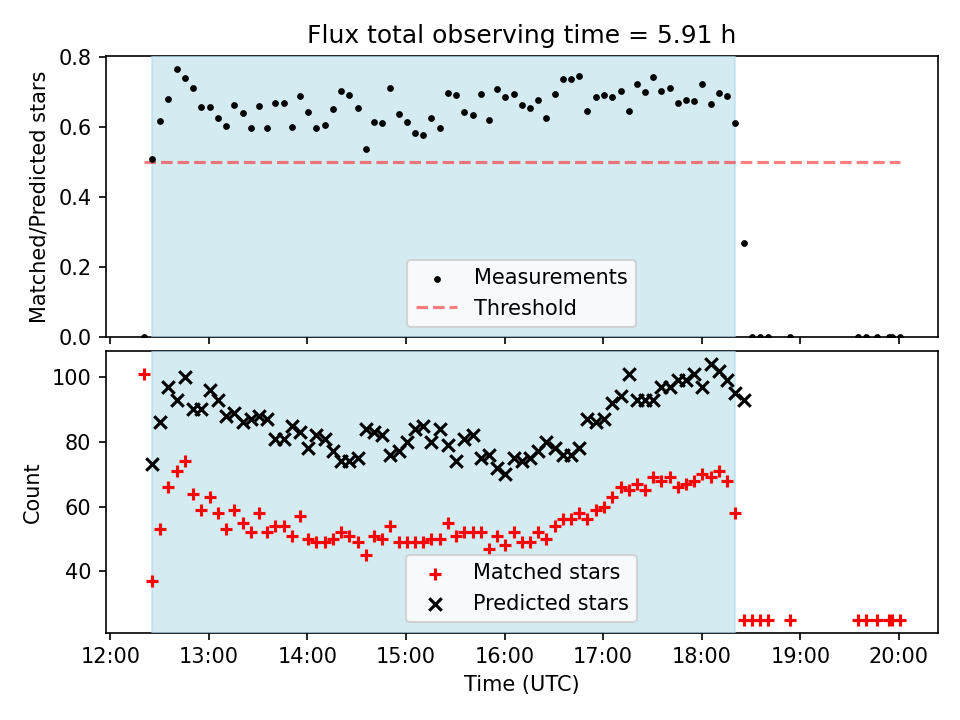 Flux total observing time = 5.91 h

Matched/Predicted stars

0.8
0.6
0.4
0.2
0.0

Measurements
Threshold

Count

100
80
60
40

Matched stars
Predicted stars

12:00 13:00 14:00 15:00 16:00 17:00 18:00 19:00 20:00

Time (UTC)